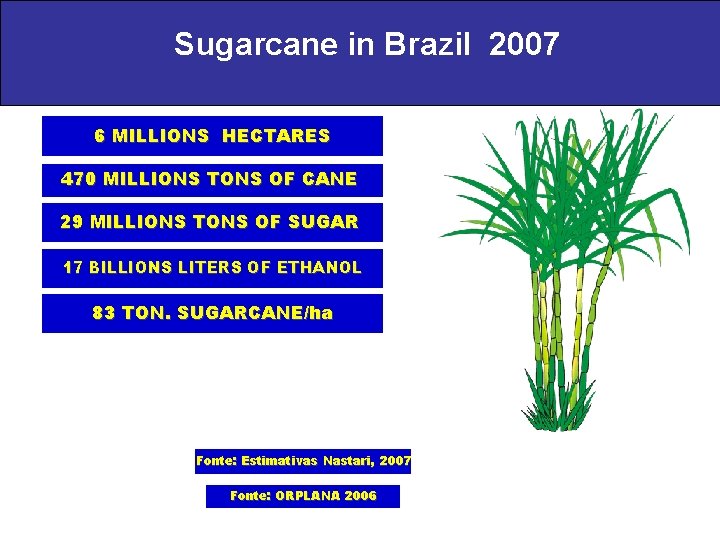 Sugarcane in Brazil 2007

6 MILLIONS HECTARES

470 MILLIONS TONS OF CANE

29 MILLIONS TONS OF SUGAR

17 BILLIONS LITERS OF ETHANOL

83 TON. SUGARCANE/ha

Fonte: Estimativas Nastari, 2007

Fonte: ORPLANA 2006